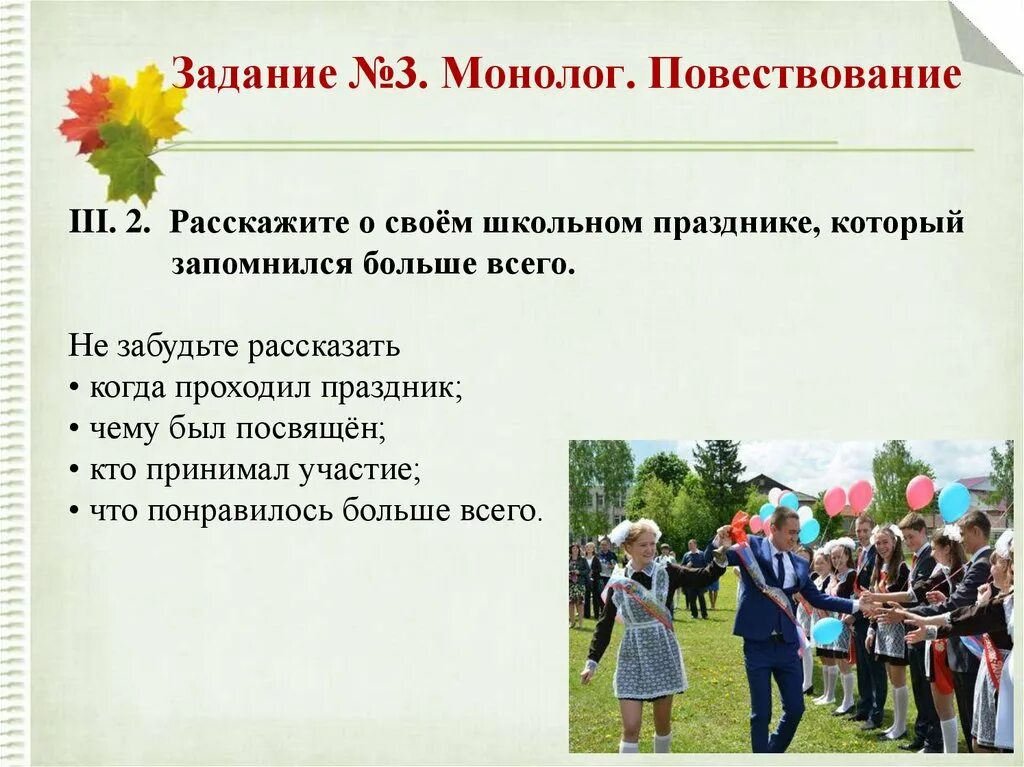 Задание №3. Монолог. Повествование

III. 2. Расскажите о своём школьном празднике, который запомнился больше всего.

Не забудьте рассказать
• когда проходил праздник;
• чему был посвящён;
• кто принимал участие;
• что понравилось больше всего.